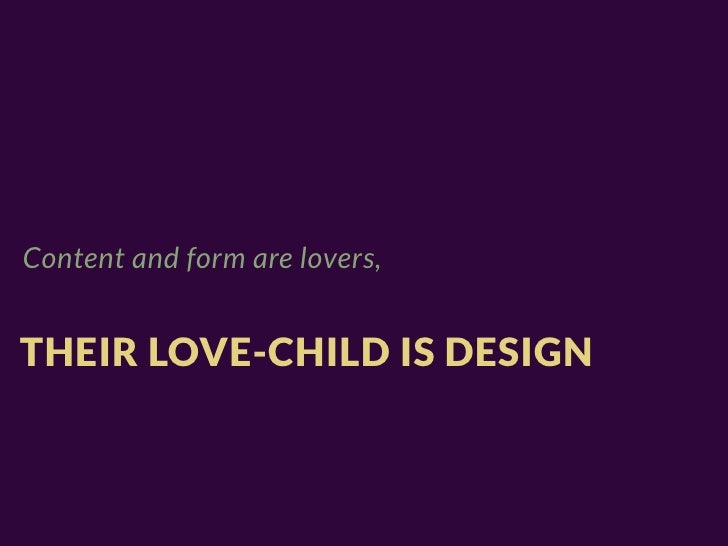 Content and form are lovers,

THEIR LOVE-CHILD IS DESIGN